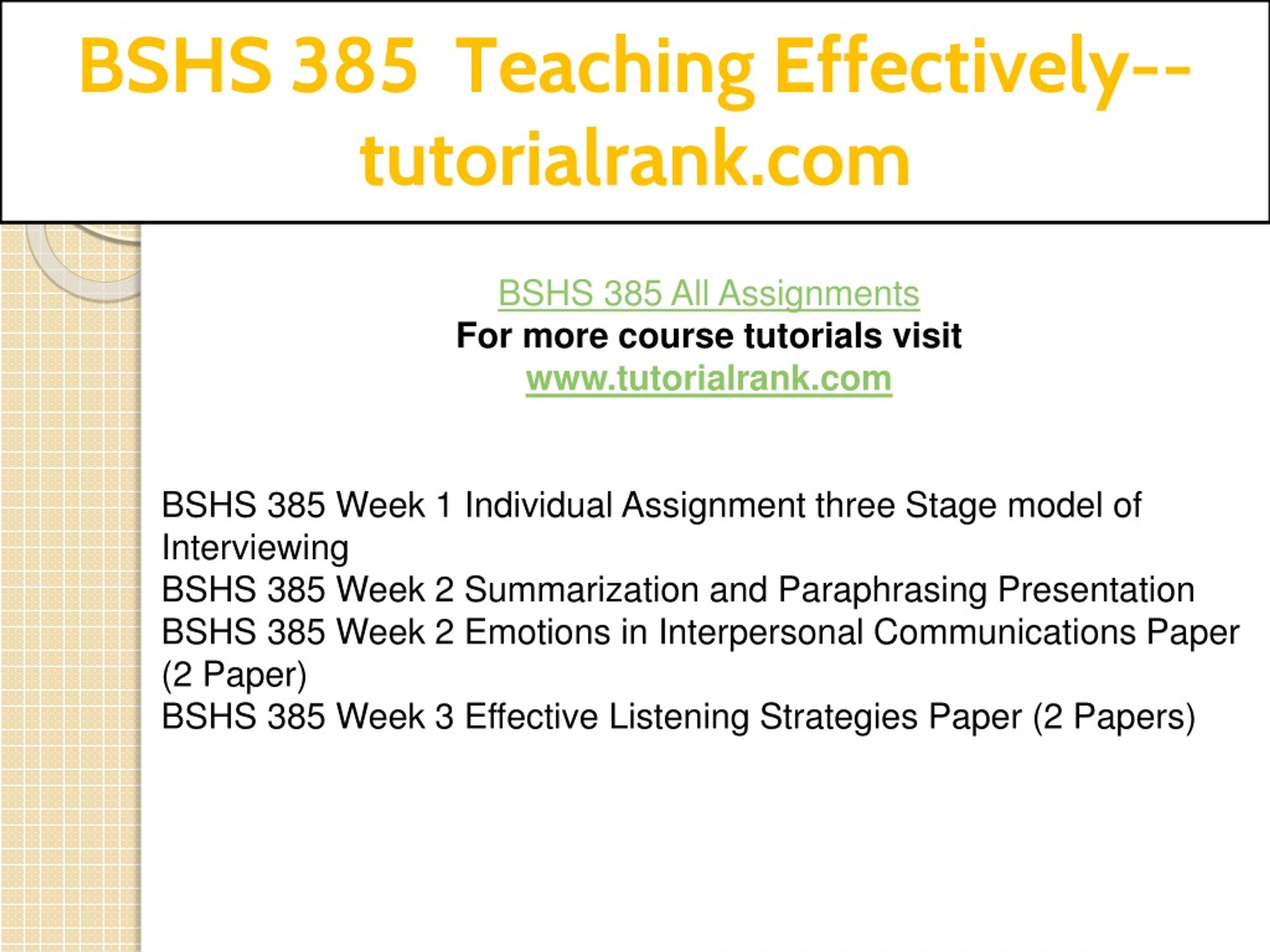 BSHS 385 Teaching Effectively--tutorialrank.com

BSHS 385 All Assignments
For more course tutorials visit
www.tutorialrank.com

BSHS 385 Week 1 Individual Assignment three Stage model of Interviewing
BSHS 385 Week 2 Summarization and Paraphrasing Presentation
BSHS 385 Week 2 Emotions in Interpersonal Communications Paper (2 Paper)
BSHS 385 Week 3 Effective Listening Strategies Paper (2 Papers)